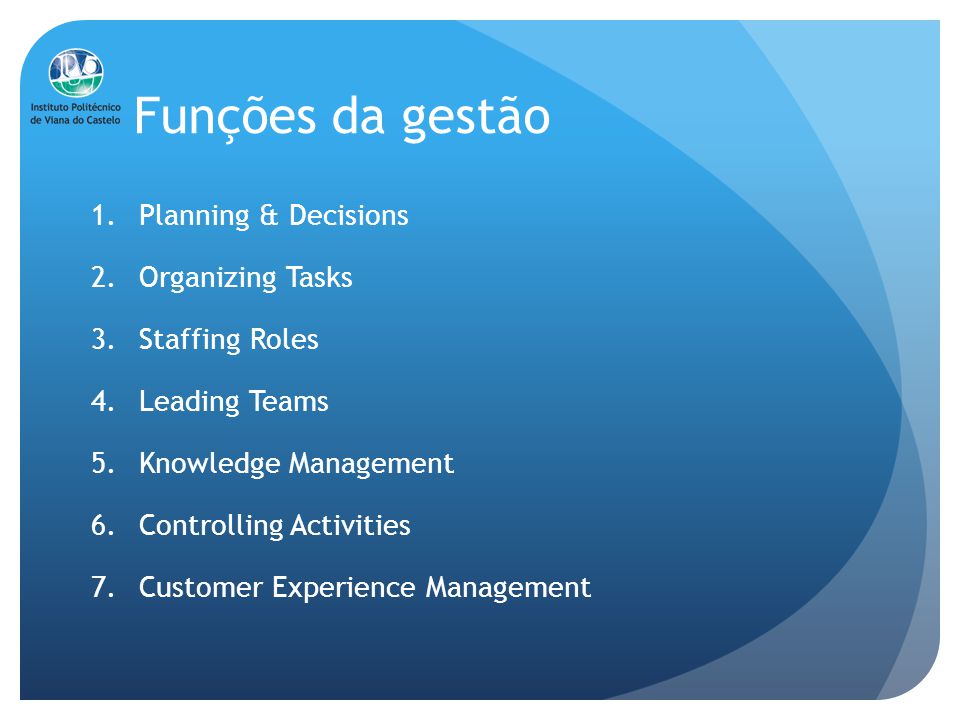 Instituto Politécnico de Viana do Castelo

Funções da gestão

1. Planning & Decisions
2. Organizing Tasks
3. Staffing Roles
4. Leading Teams
5. Knowledge Management
6. Controlling Activities
7. Customer Experience Management